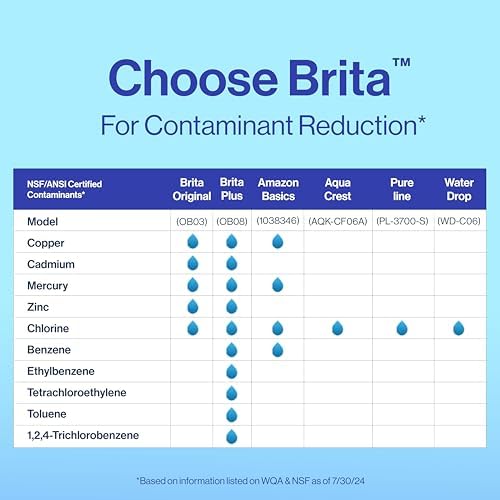 Choose Brita™
For Contaminant Reduction*

| NSF/ANSI Certified Contaminants* | Brita Original | Brita Plus | Amazon Basics | Aqua Crest | Pure line | Water Drop |
|---|---|---|---|---|---|---|
| Model | (OB03) | (OB08) | (1038346) | (AQK-CF06A) | (PL-3700-S) | (WD-C06) |
| Copper | | | | | | |
| Cadmium | | | | | | |
| Mercury | | | | | | |
| Zinc | | | | | | |
| Chlorine | | | | | | |
| Benzene | | | | | | |
| Ethylbenzene | | | | | | |
| Tetrachloroethylene | | | | | | |
| Toluene | | | | | | |
| 1,2,4-Trichlorobenzene | | | | | | |

*Based on information listed on WQA & NSF as of 7/30/24